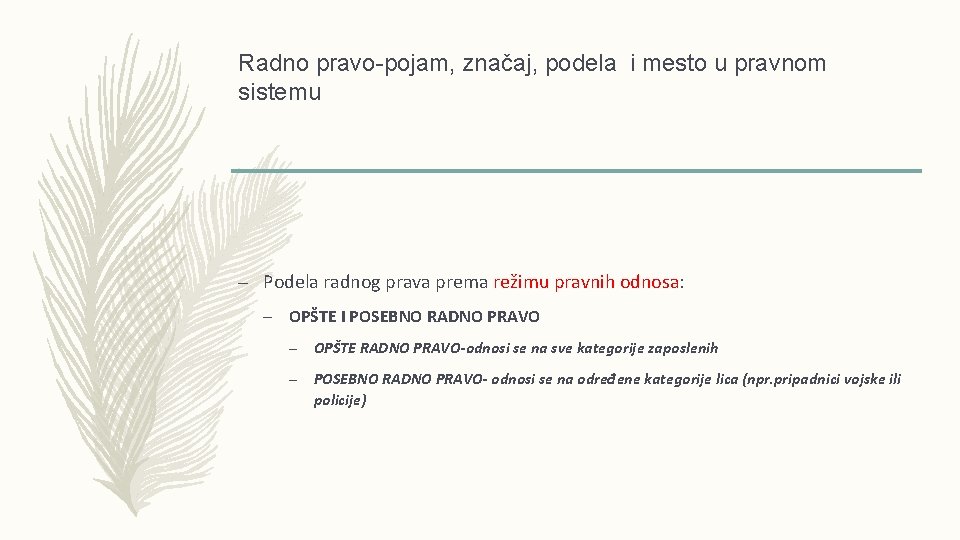 Radno pravo-pojam, značaj, podela i mesto u pravnom sistemu

– Podela radnog prava prema režimu pravnih odnosa:

– OPŠTE I POSEBNO RADNO PRAVO

– OPŠTE RADNO PRAVO-odnosi se na sve kategorije zaposlenih

– POSEBNO RADNO PRAVO- odnosi se na određene kategorije lica (npr.pripadnici vojske ili policije)